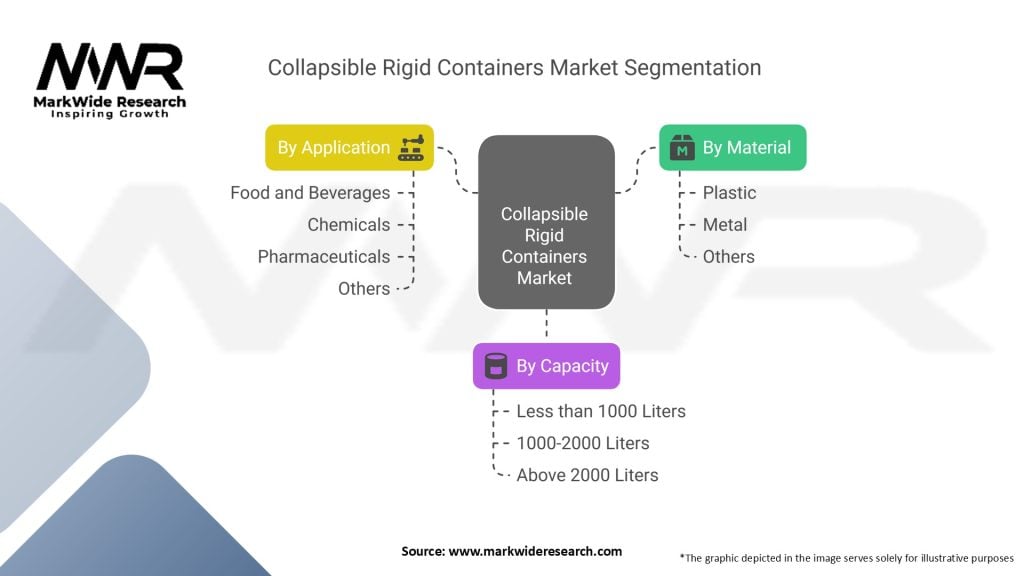 MWR
MarkWide Research
Inspiring Growth

Collapsible Rigid Containers Market Segmentation

By Application
Food and Beverages
Chemicals
Pharmaceuticals
Others

Collapsible Rigid Containers Market

By Material
Plastic
Metal
Others

By Capacity
Less than 1000 Liters
1000-2000 Liters
Above 2000 Liters

Source: www.markwideresearch.com

*The graphic depicted in the image serves solely for illustrative purposes